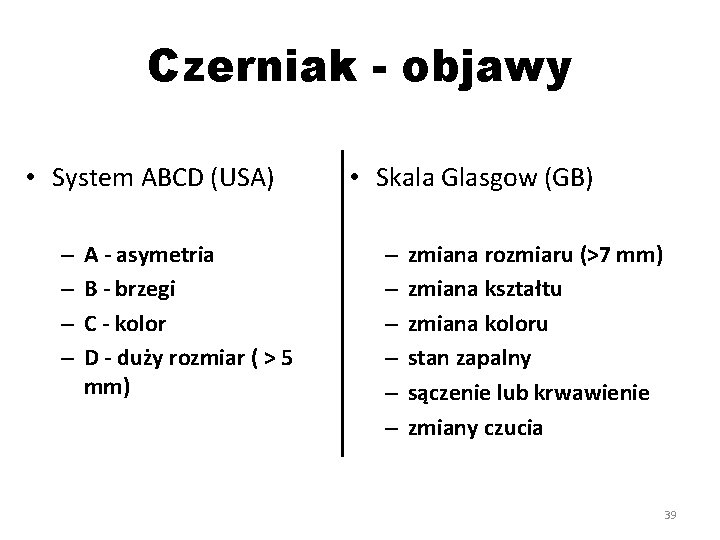 Czerniak - objawy

• System ABCD (USA)

– A - asymetria
– B - brzegi
– C - kolor
– D - duży rozmiar ( > 5 mm)

• Skala Glasgow (GB)

– zmiana rozmiaru (>7 mm)
– zmiana kształtu
– zmiana koloru
– stan zapalny
– sączenie lub krwawienie
– zmiany czucia

39